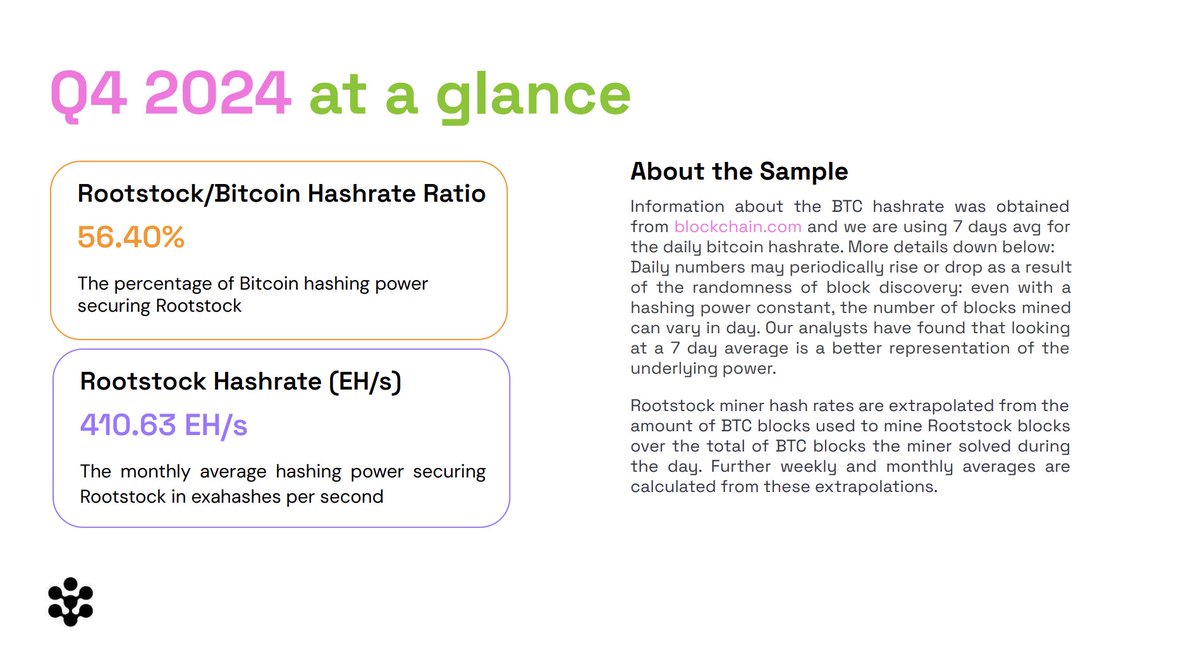 Q4 2024 at a glance

Rootstock/Bitcoin Hashrate Ratio

56.40%

The percentage of Bitcoin hashing power securing Rootstock

Rootstock Hashrate (EH/s)

410.63 EH/s

The monthly average hashing power securing Rootstock in exahashes per second

About the Sample

Information about the BTC hashrate was obtained from blockchain.com and we are using 7 days avg for the daily bitcoin hashrate. More details down below: Daily numbers may periodically rise or drop as a result of the randomness of block discovery: even with a hashing power constant, the number of blocks mined can vary in day. Our analysts have found that looking at a 7 day average is a better representation of the underlying power.

Rootstock miner hash rates are extrapolated from the amount of BTC blocks used to mine Rootstock blocks over the total of BTC blocks the miner solved during the day. Further weekly and monthly averages are calculated from these extrapolations.